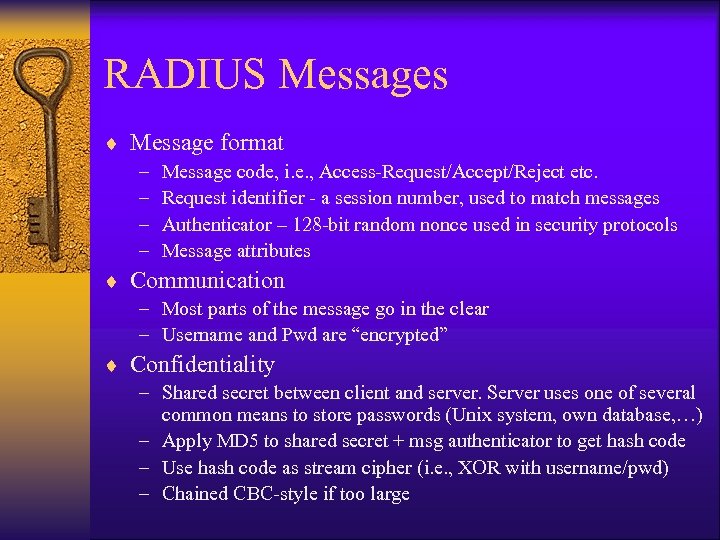 RADIUS Messages

♦ Message format
– Message code, i.e., Access-Request/Accept/Reject etc.
– Request identifier - a session number, used to match messages
– Authenticator – 128-bit random nonce used in security protocols
– Message attributes

♦ Communication
– Most parts of the message go in the clear
– Username and Pwd are “encrypted”

♦ Confidentiality
– Shared secret between client and server. Server uses one of several common means to store passwords (Unix system, own database,…)
– Apply MD5 to shared secret + msg authenticator to get hash code
– Use hash code as stream cipher (i.e., XOR with username/pwd)
– Chained CBC-style if too large